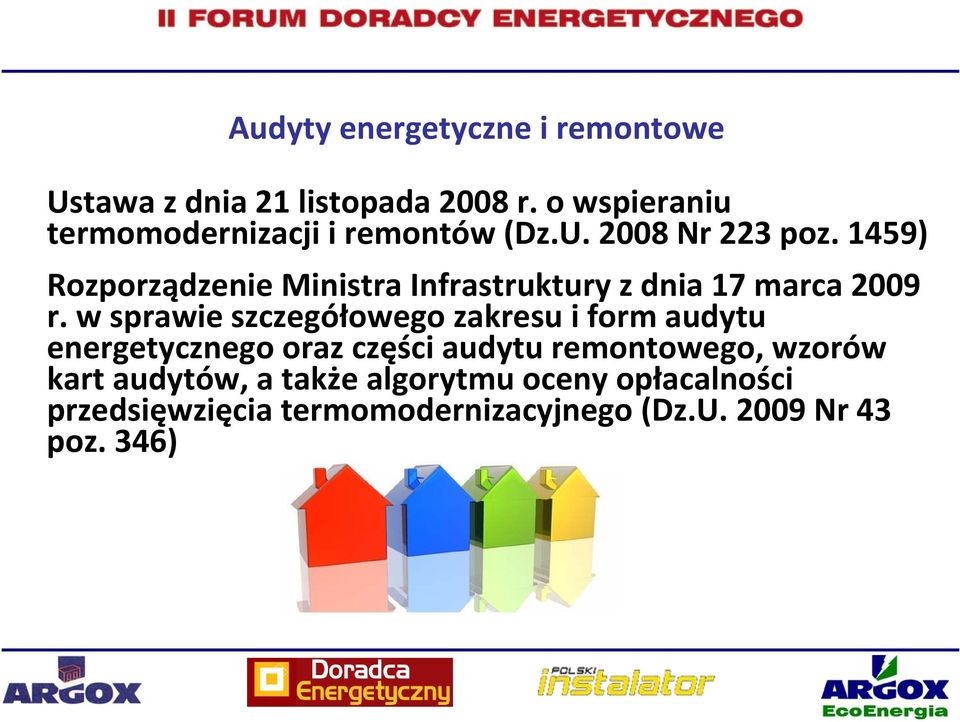 II FORUM DORADCY ENERGETYCZNEGO

Audyty energetyczne i remontowe

Ustawa z dnia 21 listopada 2008 r. o wspieraniu termomodernizacji i remontów (Dz.U. 2008 Nr 223 poz. 1459)

Rozporządzenie Ministra Infrastruktury z dnia 17 marca 2009 r. w sprawie szczegółowego zakresu i form audytu energetycznego oraz części audytu remontowego, wzorów kart audytów, a także algorytmu oceny opłacalności przedsięwzięcia termomodernizacyjnego (Dz.U. 2009 Nr 43 poz. 346)

ARGOX

Doradca Energetyczny

POLSKI instalator

ARGOX EcoEnergia